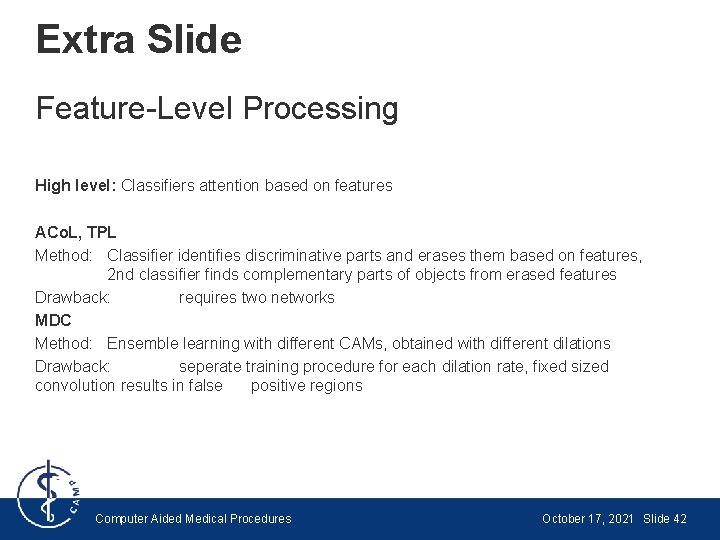 Extra Slide

Feature-Level Processing

High level: Classifiers attention based on features

ACoL, TPL
Method: Classifier identifies discriminative parts and erases them based on features, 2nd classifier finds complementary parts of objects from erased features
Drawback: requires two networks
MDC
Method: Ensemble learning with different CAMs, obtained with different dilations
Drawback: seperate training procedure for each dilation rate, fixed sized convolution results in false positive regions

CAMP

Computer Aided Medical Procedures

October 17, 2021 Slide 42